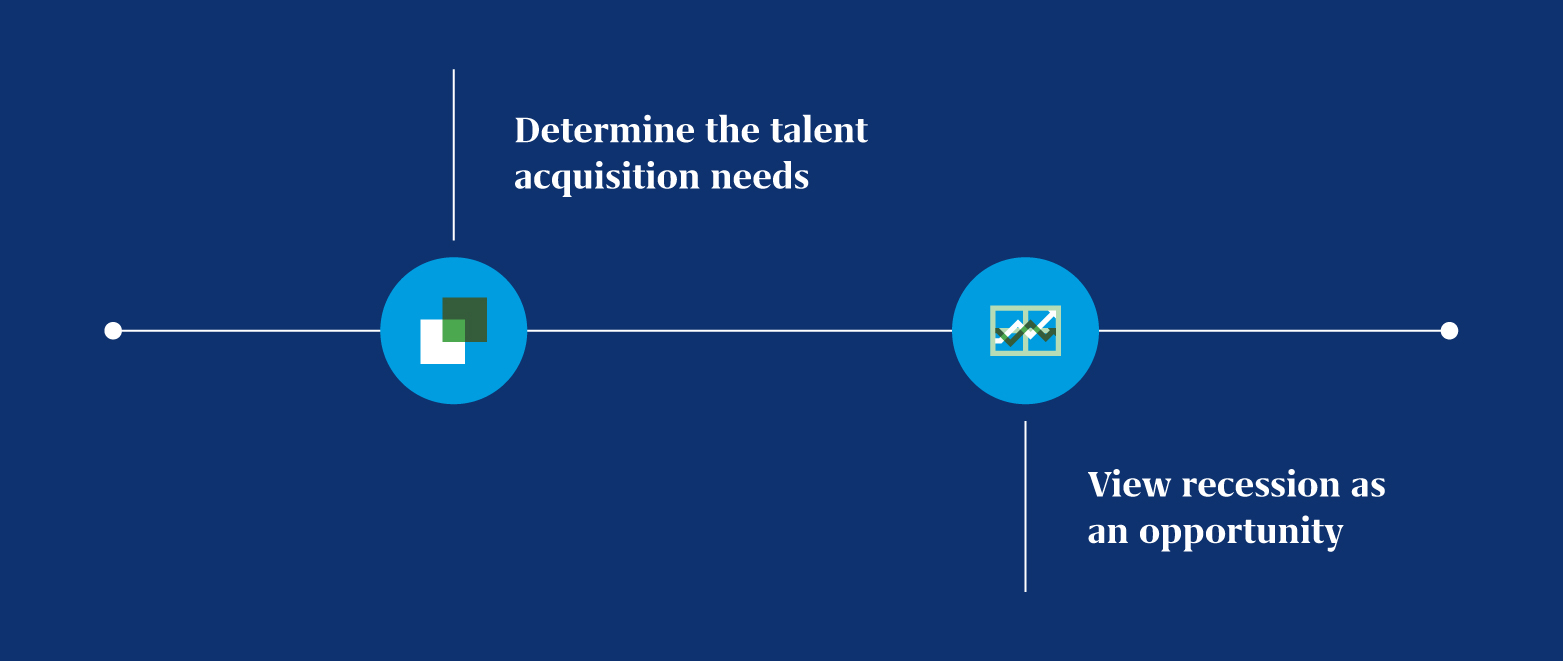 Determine the talent acquisition needs

View recession as an opportunity